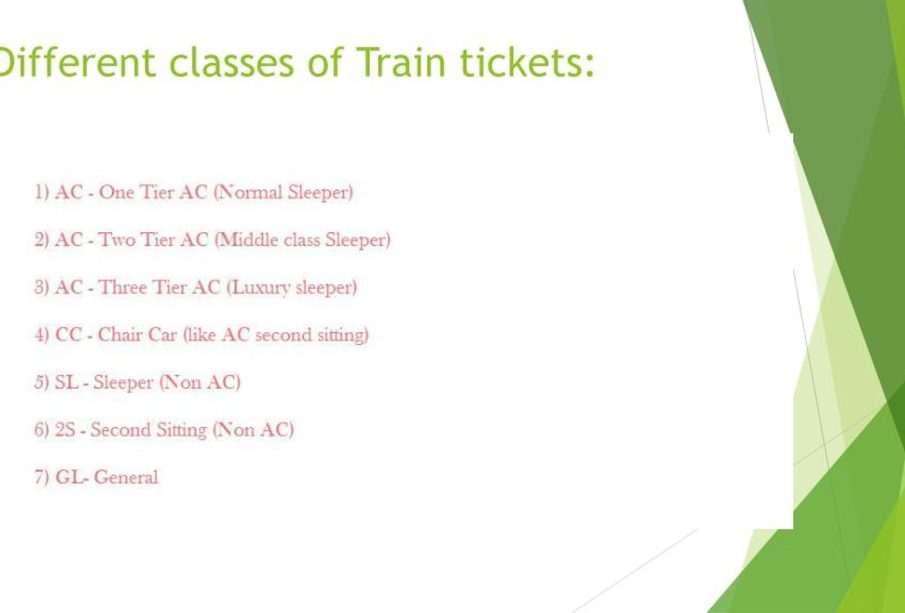 Different classes of Train tickets:

1) AC - One Tier AC (Normal Sleeper)

2) AC - Two Tier AC (Middle class Sleeper)

3) AC - Three Tier AC (Luxury sleeper)

4) CC - Chair Car (like AC second sitting)

5) SL - Sleeper (Non AC)

6) 2S - Second Sitting (Non AC)

7) GL- General